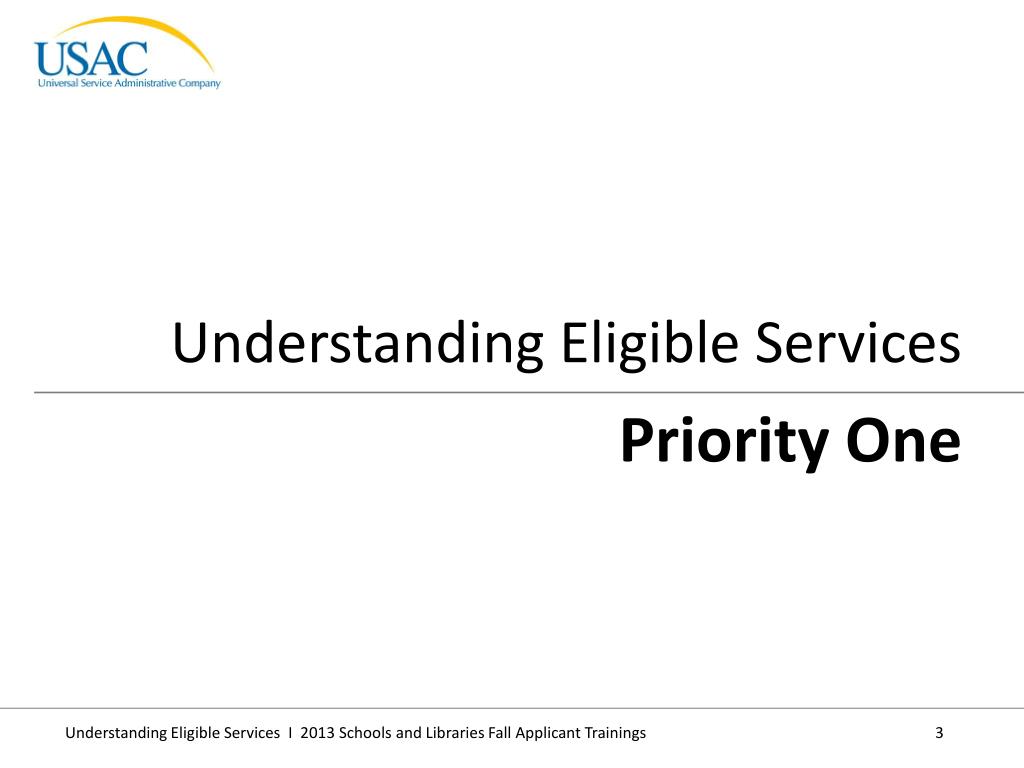 USAC
Universal Service Administrative Company

Understanding Eligible Services

Priority One

Understanding Eligible Services I 2013 Schools and Libraries Fall Applicant Trainings

3